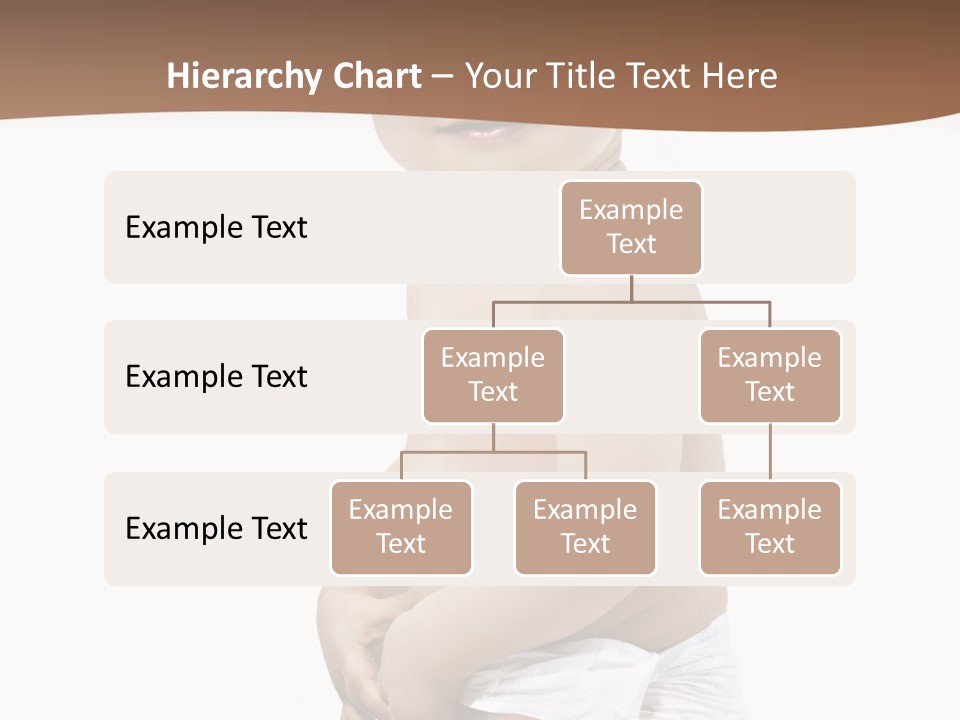 Hierarchy Chart – Your Title Text Here

Example Text

Example Text

Example Text

Example Text

Example Text

Example Text

Example Text

Example Text

Example Text